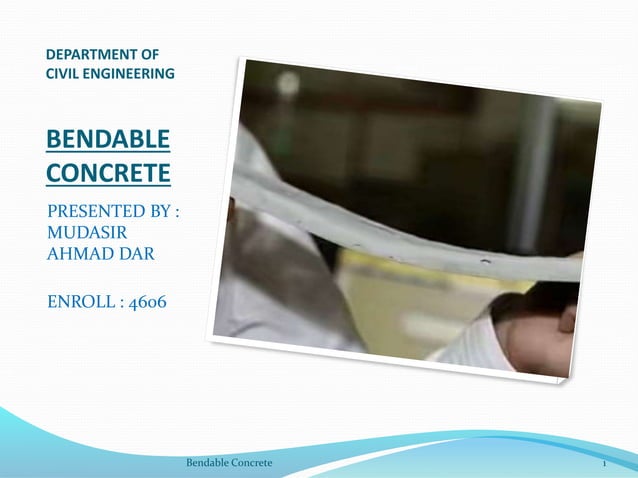 DEPARTMENT OF CIVIL ENGINEERING

BENDABLE CONCRETE

PRESENTED BY : MUDASIR AHMAD DAR

ENROLL : 4606

Bendable Concrete

1